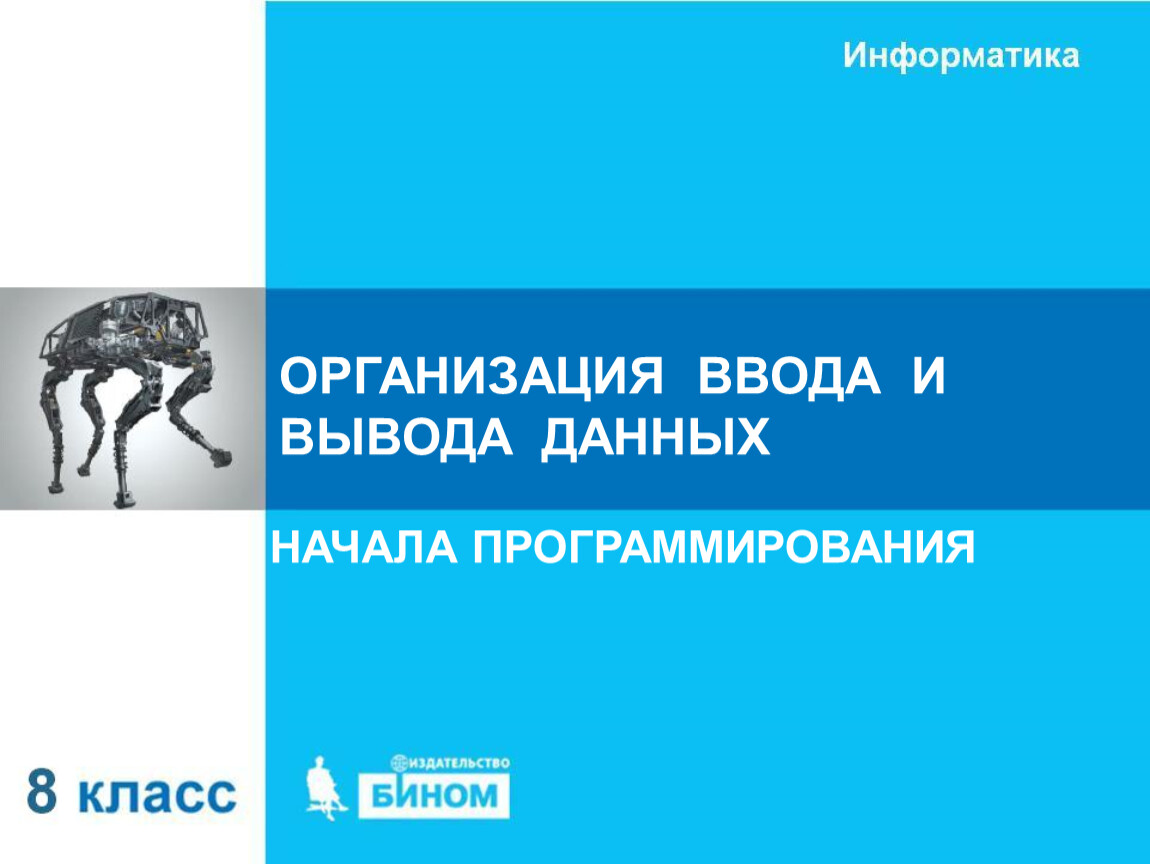 Информатика

ОРГАНИЗАЦИЯ ВВОДА И ВЫВОДА ДАННЫХ

НАЧАЛА ПРОГРАММИРОВАНИЯ

8 класс

ИЗДАТЕЛЬСТВО
БИНОМ